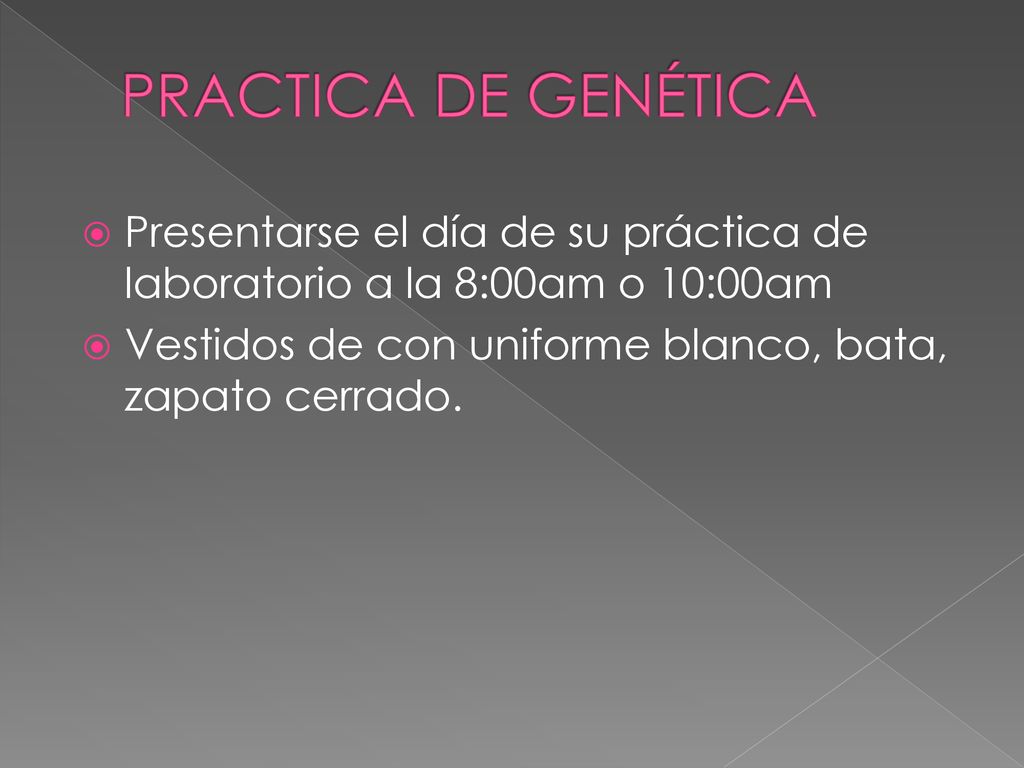 PRACTICA DE GENÉTICA

Presentarse el día de su práctica de laboratorio a la 8:00am o 10:00am

Vestidos de con uniforme blanco, bata, zapato cerrado.